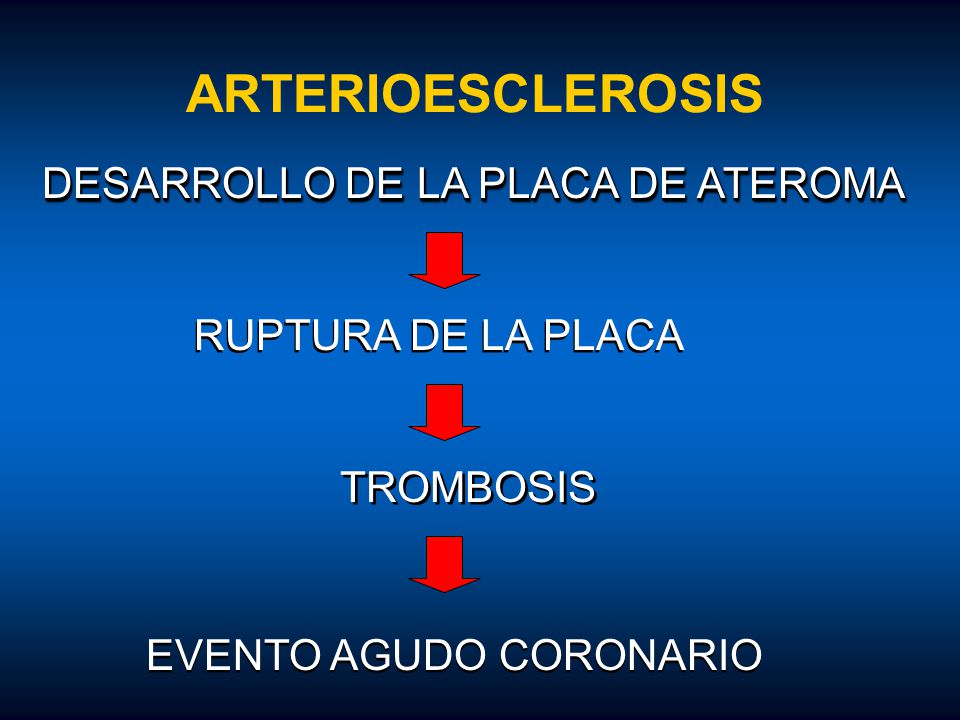 ARTERIOESCLEROSIS

DESARROLLO DE LA PLACA DE ATEROMA

RUPTURA DE LA PLACA

TROMBOSIS

EVENTO AGUDO CORONARIO